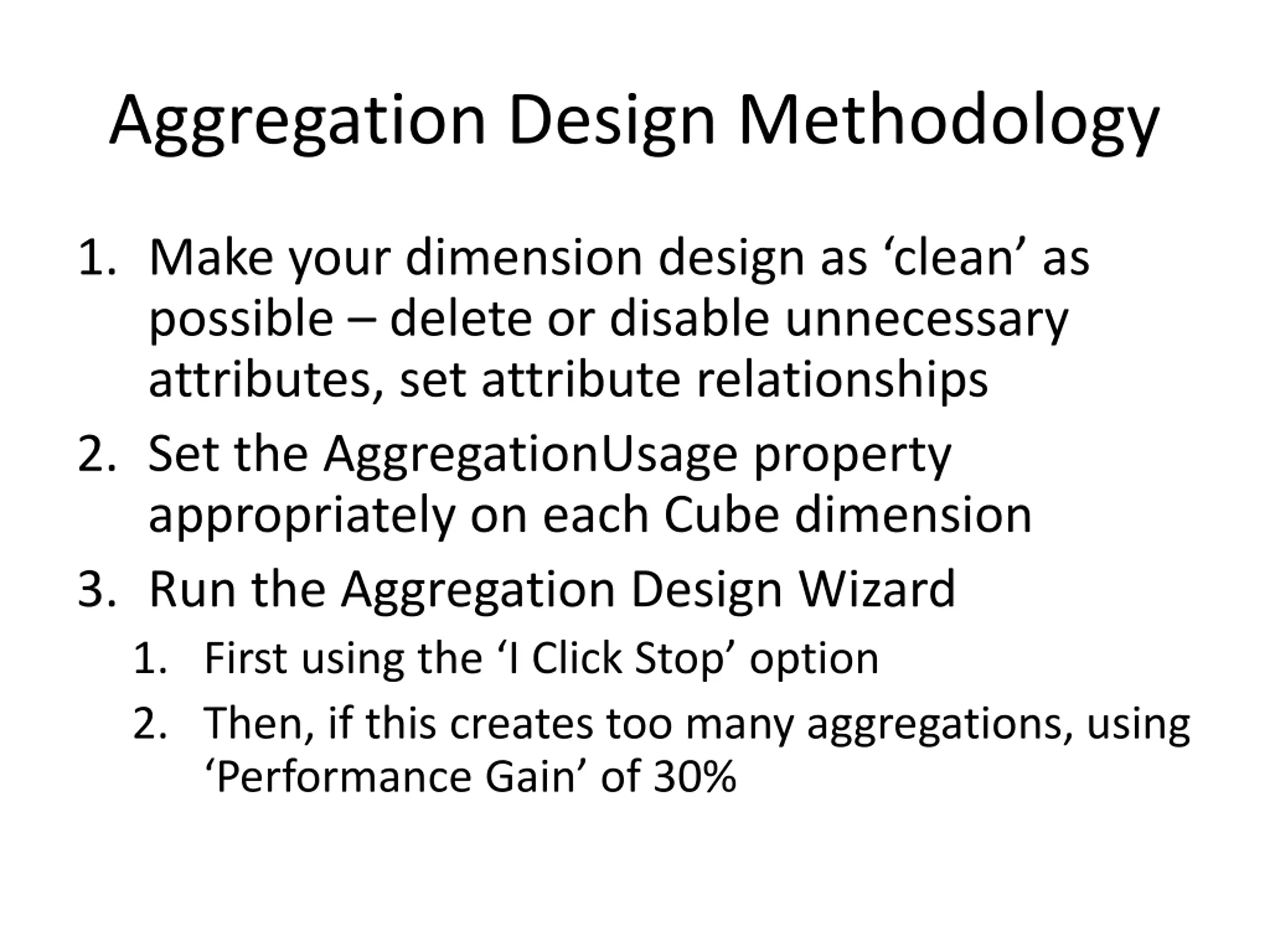 Aggregation Design Methodology

1. Make your dimension design as ‘clean’ as possible – delete or disable unnecessary attributes, set attribute relationships
2. Set the AggregationUsage property appropriately on each Cube dimension
3. Run the Aggregation Design Wizard
   1. First using the ‘I Click Stop’ option
   2. Then, if this creates too many aggregations, using ‘Performance Gain’ of 30%